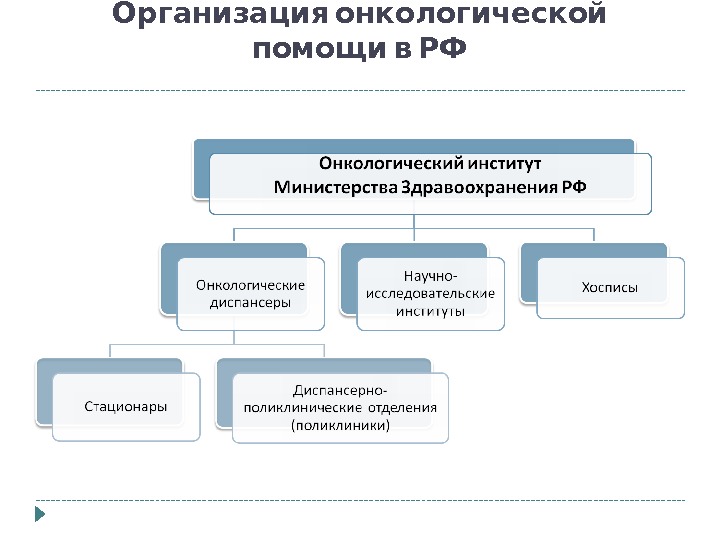 Организация онкологической помощи в РФ

Онкологический институт Министерства Здравоохранения РФ

Онкологические диспансеры

Научно-исследовательские институты

Хосписы

Стационары

Диспансерно-поликлинические отделения (поликлиники)